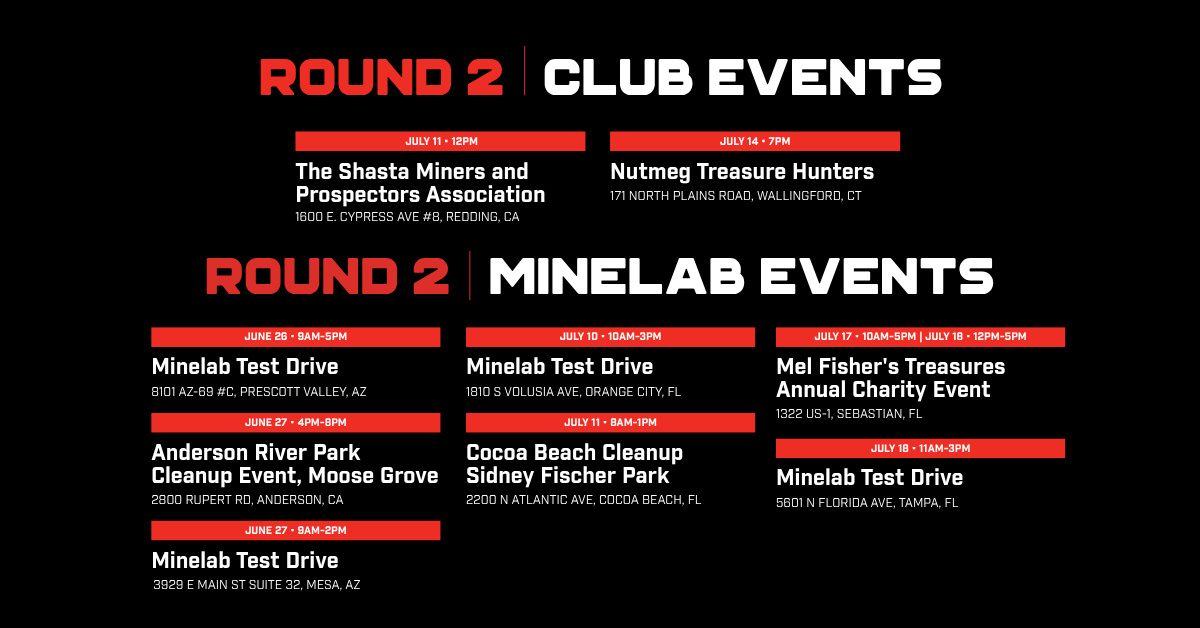 ROUND 2 | CLUB EVENTS

JULY 11 • 12PM
The Shasta Miners and Prospectors Association
1600 E. CYPRESS AVE #8, REDDING, CA

JULY 14 • 7PM
Nutmeg Treasure Hunters
171 NORTH PLAINS ROAD, WALLINGFORD, CT

ROUND 2 | MINELAB EVENTS

JUNE 26 • 9AM-5PM
Minelab Test Drive
8101 AZ-69 #C, PRESCOTT VALLEY, AZ

JUNE 27 • 4PM-8PM
Anderson River Park Cleanup Event, Moose Grove
2800 RUPERT RD, ANDERSON, CA

JUNE 27 • 9AM-2PM
Minelab Test Drive
3929 E MAIN ST SUITE 32, MESA, AZ

JULY 10 • 10AM-3PM
Minelab Test Drive
1810 S VOLUSIA AVE, ORANGE CITY, FL

JULY 11 • 8AM-1PM
Cocoa Beach Cleanup Sidney Fischer Park
2200 N ATLANTIC AVE, COCOA BEACH, FL

JULY 17 • 10AM-5PM | JULY 18 • 12PM-5PM
Mel Fisher's Treasures Annual Charity Event
1322 US-1, SEBASTIAN, FL

JULY 18 • 11AM-3PM
Minelab Test Drive
5601 N FLORIDA AVE, TAMPA, FL